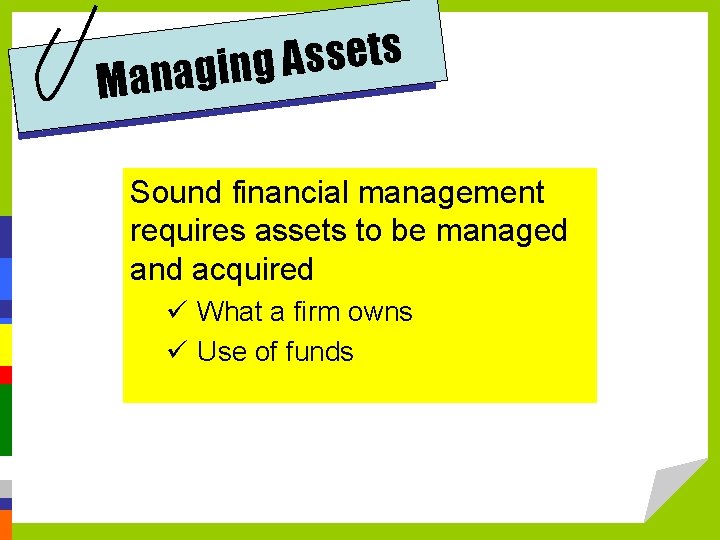 Managing Assets

Sound financial management requires assets to be managed and acquired

✓ What a firm owns
✓ Use of funds